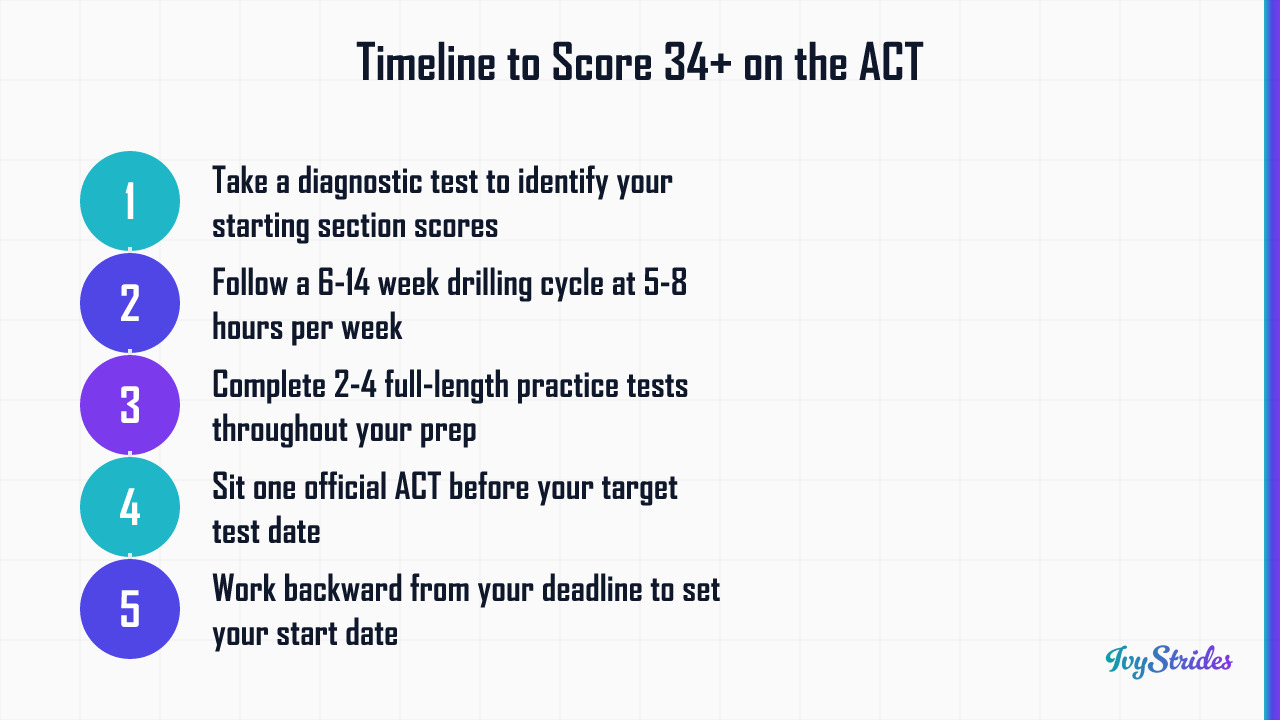 Timeline to Score 34+ on the ACT

1
Take a diagnostic test to identify your starting section scores

2
Follow a 6-14 week drilling cycle at 5-8 hours per week

3
Complete 2-4 full-length practice tests throughout your prep

4
Sit one official ACT before your target test date

5
Work backward from your deadline to set your start date

IvyStrides